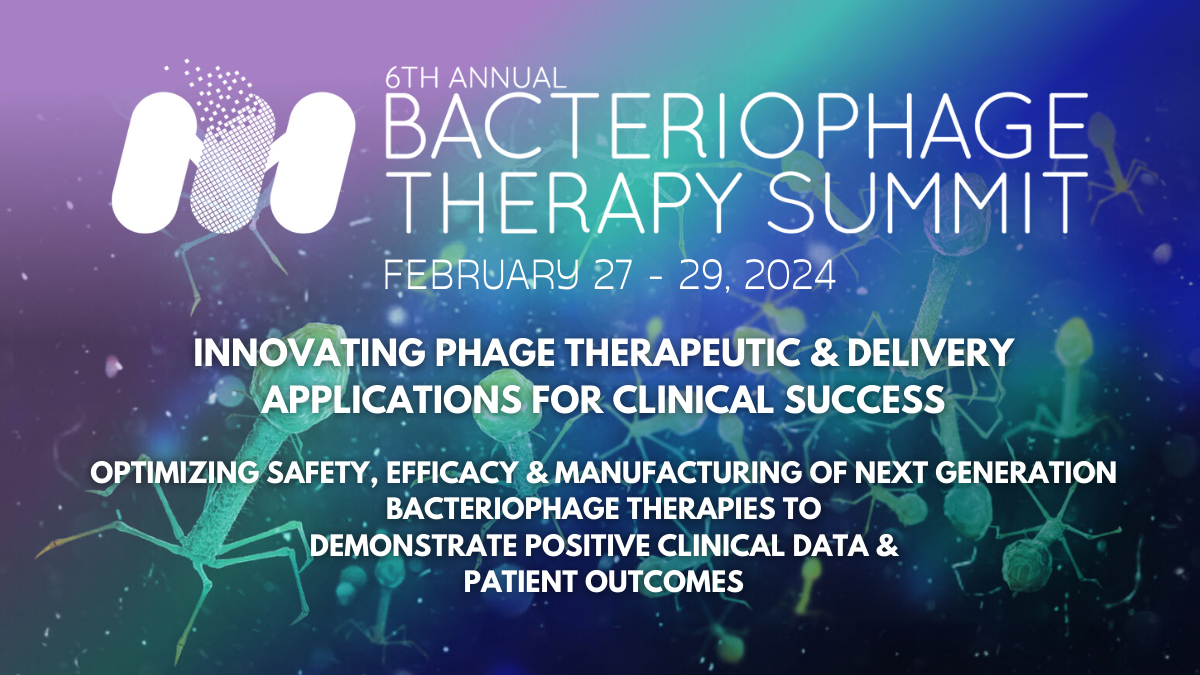 6TH ANNUAL
BACTERIOPHAGE THERAPY SUMMIT
FEBRUARY 27 - 29, 2024

INNOVATING PHAGE THERAPEUTIC & DELIVERY APPLICATIONS FOR CLINICAL SUCCESS

OPTIMIZING SAFETY, EFFICACY & MANUFACTURING OF NEXT GENERATION BACTERIOPHAGE THERAPIES TO DEMONSTRATE POSITIVE CLINICAL DATA & PATIENT OUTCOMES